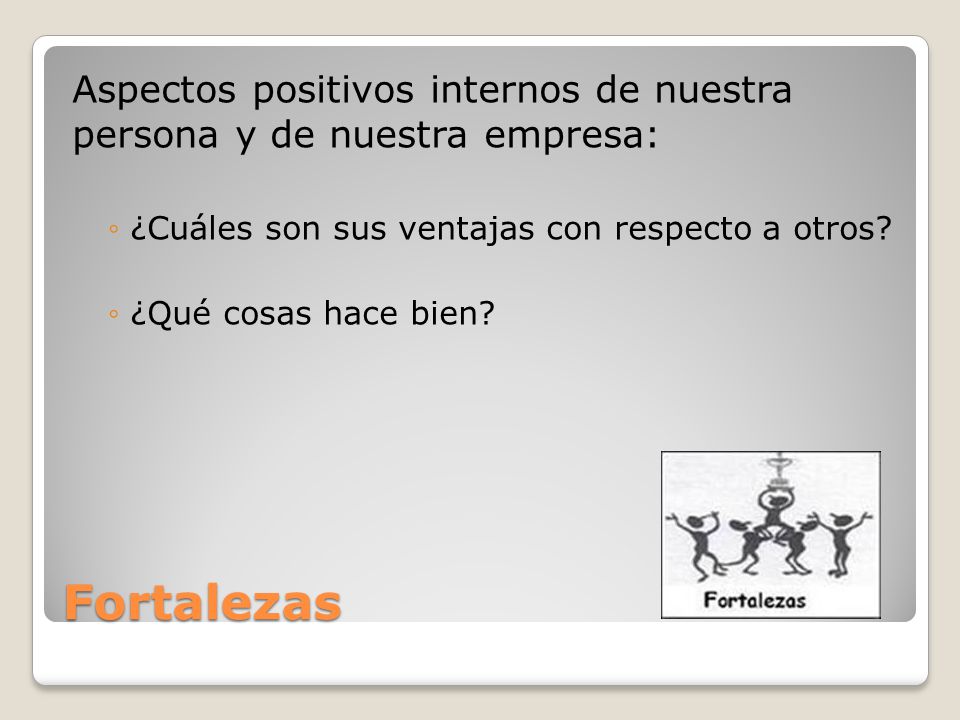 Aspectos positivos internos de nuestra persona y de nuestra empresa:

◦ ¿Cuáles son sus ventajas con respecto a otros?

◦ ¿Qué cosas hace bien?

Fortalezas

Fortalezas